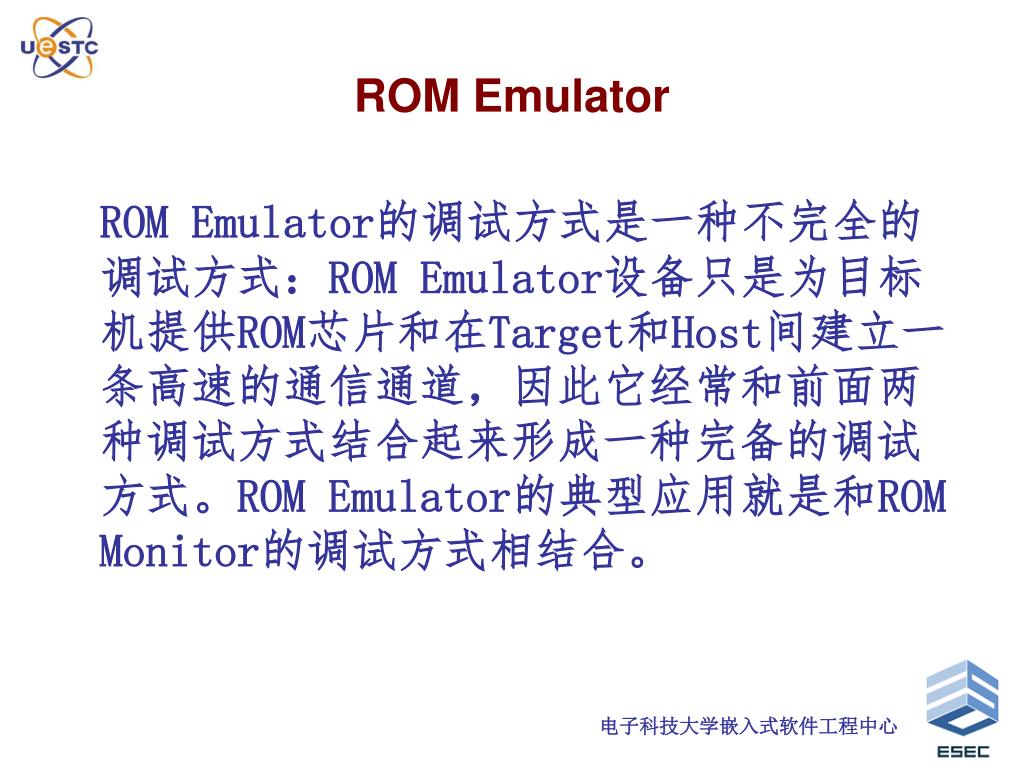 UESTC

ROM Emulator

ROM Emulator的调试方式是一种不完全的调试方式：ROM Emulator设备只是为目标机提供ROM芯片和在Target和Host间建立一条高速的通信通道，因此它经常和前面两种调试方式结合起来形成一种完备的调试方式。ROM Emulator的典型应用就是和ROM Monitor的调试方式相结合。

电子科技大学嵌入式软件工程中心

ESEC